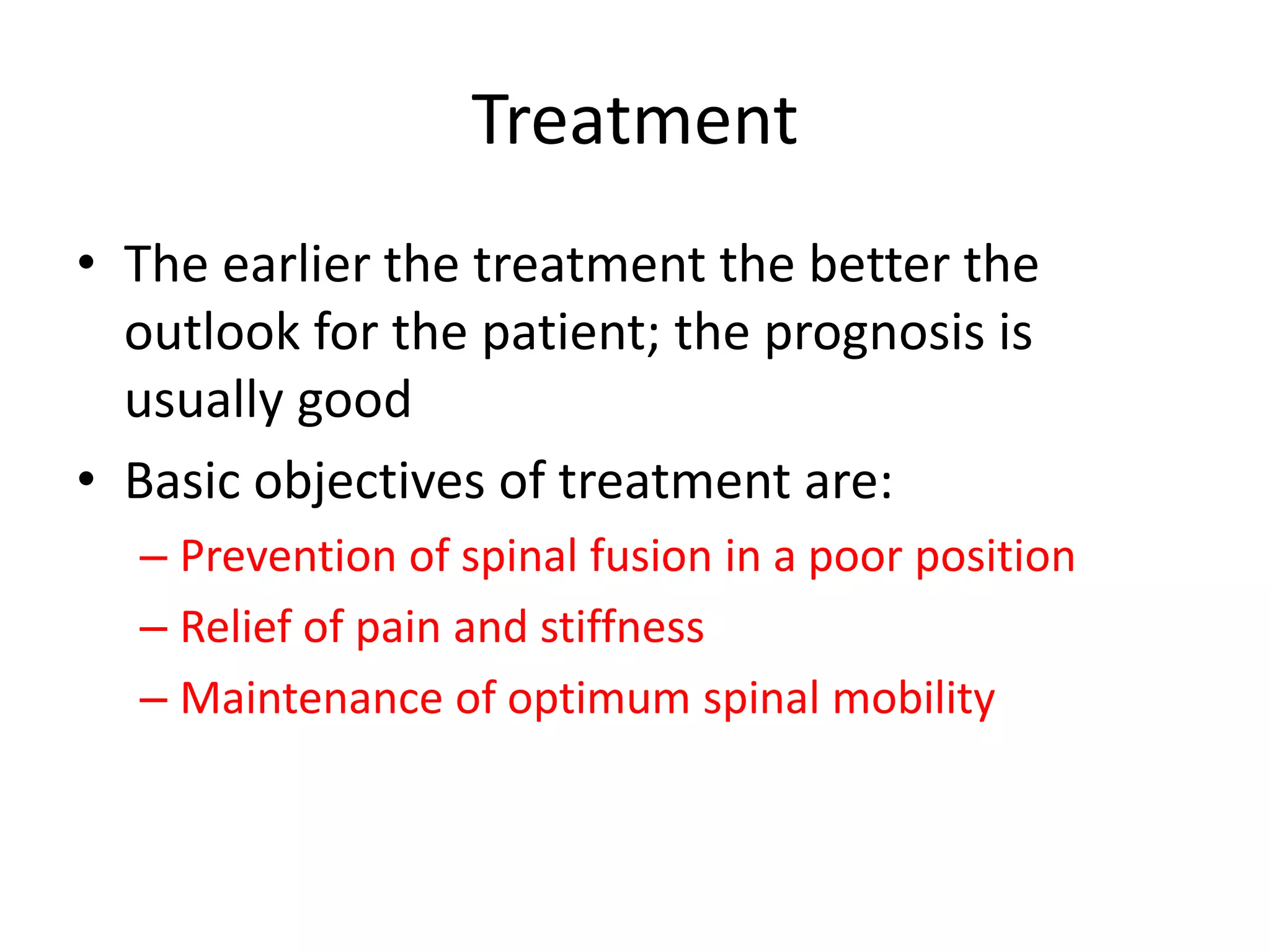 Treatment

• The earlier the treatment the better the outlook for the patient; the prognosis is usually good

• Basic objectives of treatment are:

– Prevention of spinal fusion in a poor position

– Relief of pain and stiffness

– Maintenance of optimum spinal mobility